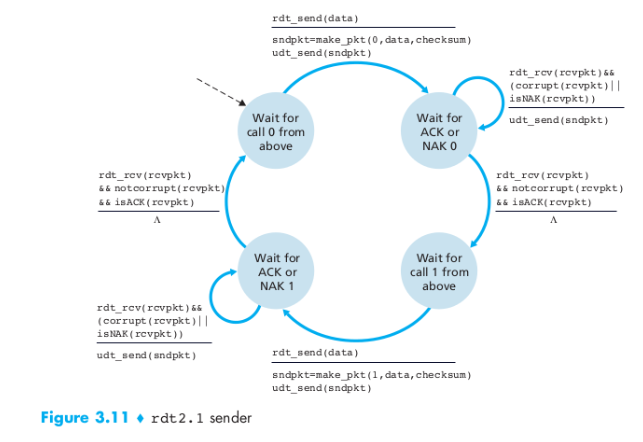 rdt_send(data)

sndpkt=make_pkt(0,data,checksum)
udt_send(sndpkt)

rdt_rcv(rcvpkt)&&
(corrupt(rcvpkt)||
isNAK(rcvpkt))

udt_send(sndpkt)

Wait for call 0 from above

Wait for ACK or NAK 0

rdt_rcv(rcvpkt)
&& notcorrupt(rcvpkt)
&& isACK(rcvpkt)

Λ

rdt_rcv(rcvpkt)
&& notcorrupt(rcvpkt)
&& isACK(rcvpkt)

Λ

Wait for ACK or NAK 1

Wait for call 1 from above

rdt_rcv(rcvpkt)&&
(corrupt(rcvpkt)||
isNAK(rcvpkt))

udt_send(sndpkt)

rdt_send(data)

sndpkt=make_pkt(1,data,checksum)
udt_send(sndpkt)

Figure 3.11 ♦ rdt2.1 sender